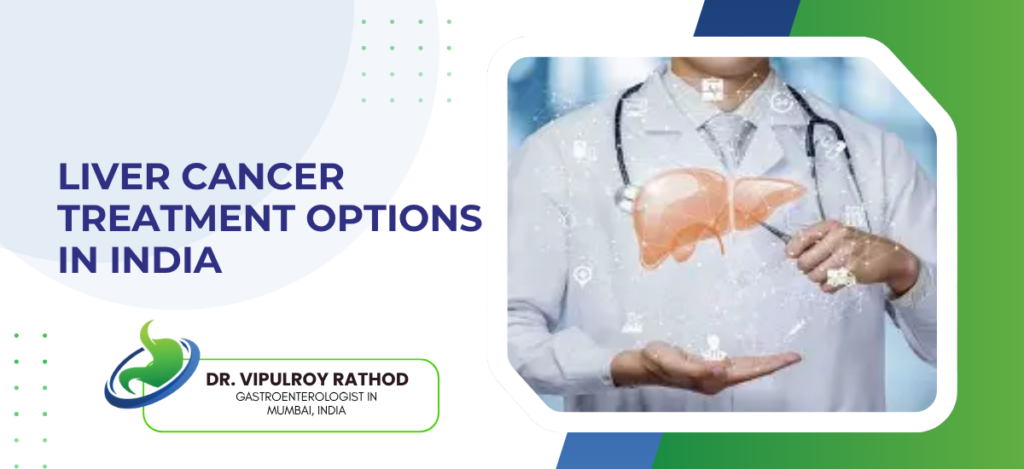 LIVER CANCER TREATMENT OPTIONS IN INDIA

DR. VIPULROY RATHOD
GASTROENTEROLOGIST IN MUMBAI, INDIA